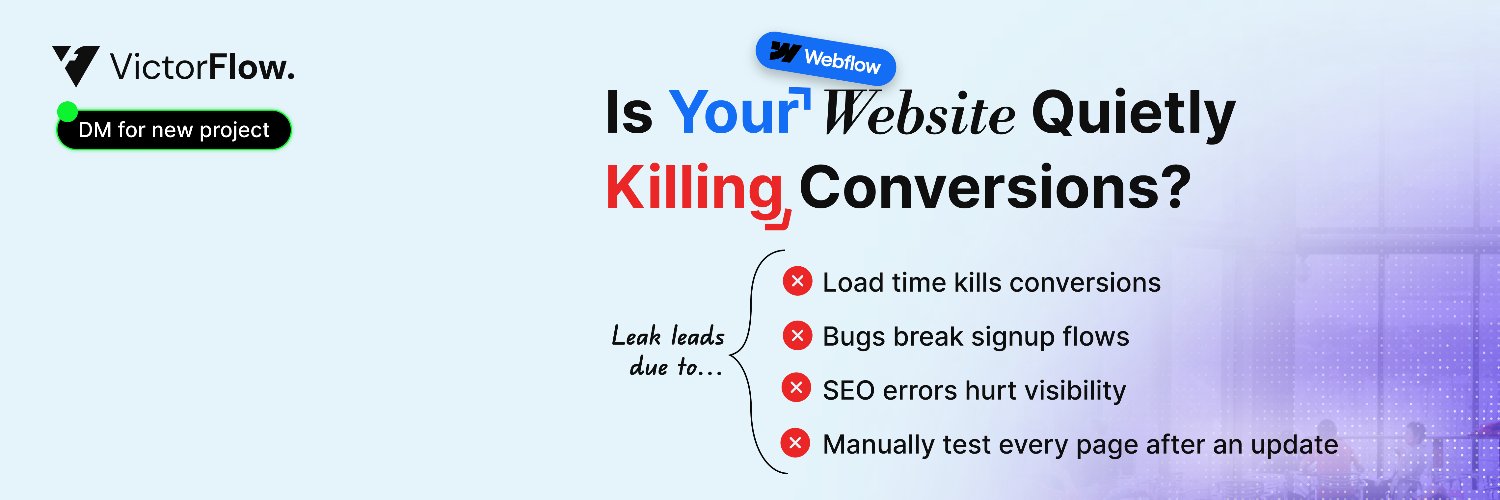 VictorFlow.

DM for new project

Webflow

Is Your Website Quietly Killing Conversions?

Leak leads due to...

Load time kills conversions

Bugs break signup flows

SEO errors hurt visibility

Manually test every page after an update